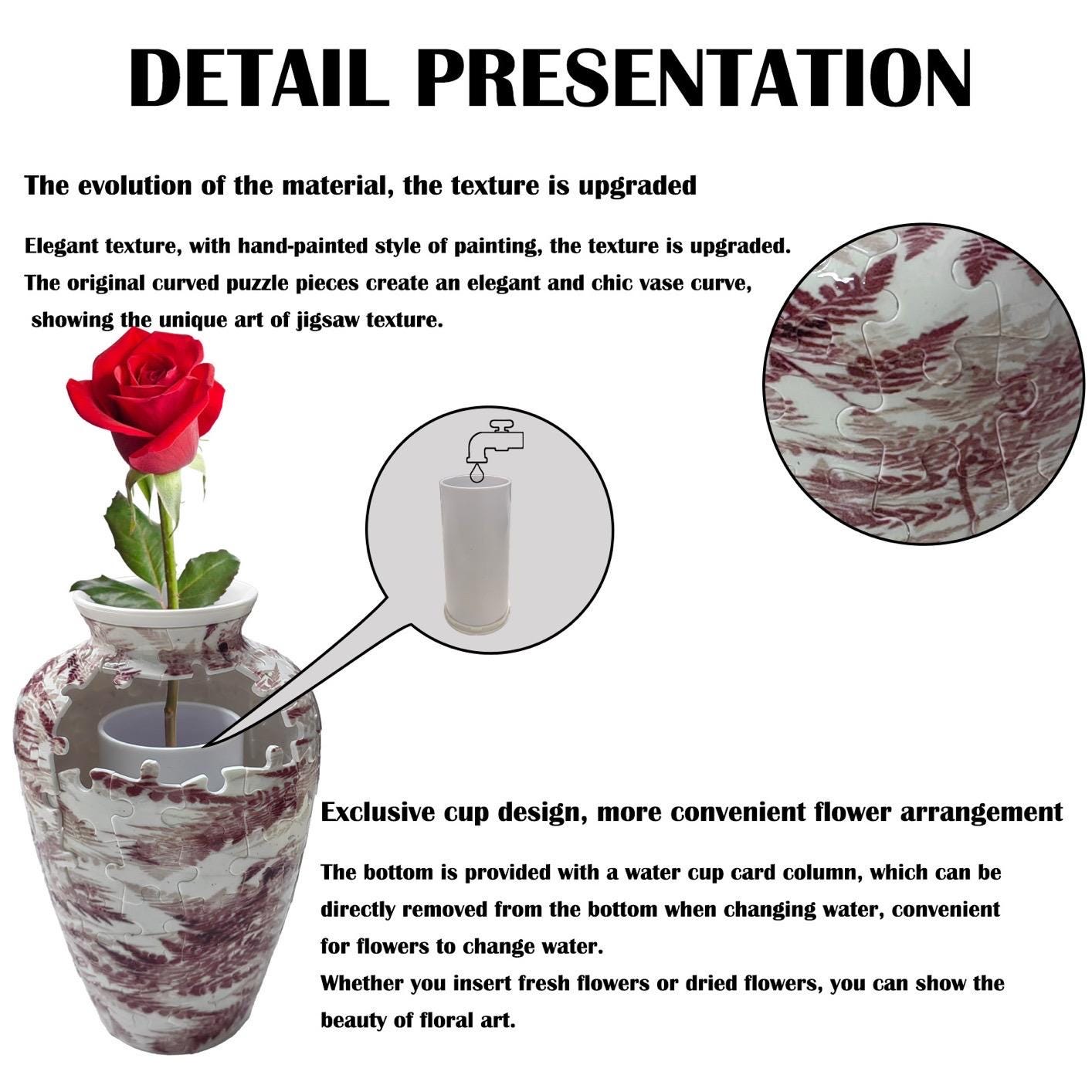 DETAIL PRESENTATION

The evolution of the material, the texture is upgraded

Elegant texture, with hand-painted style of painting, the texture is upgraded. The original curved puzzle pieces create an elegant and chic vase curve, showing the unique art of jigsaw texture.

Exclusive cup design, more convenient flower arrangement

The bottom is provided with a water cup card column, which can be directly removed from the bottom when changing water, convenient for flowers to change water.
Whether you insert fresh flowers or dried flowers, you can show the beauty of floral art.